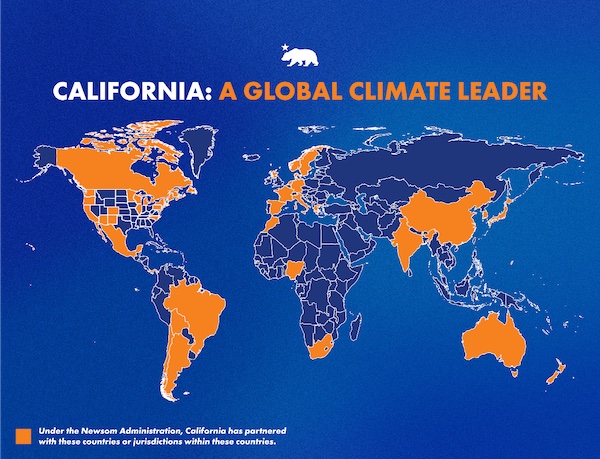 CALIFORNIA: A GLOBAL CLIMATE LEADER

Under the Newsom Administration, California has partnered with these countries or jurisdictions within these countries.